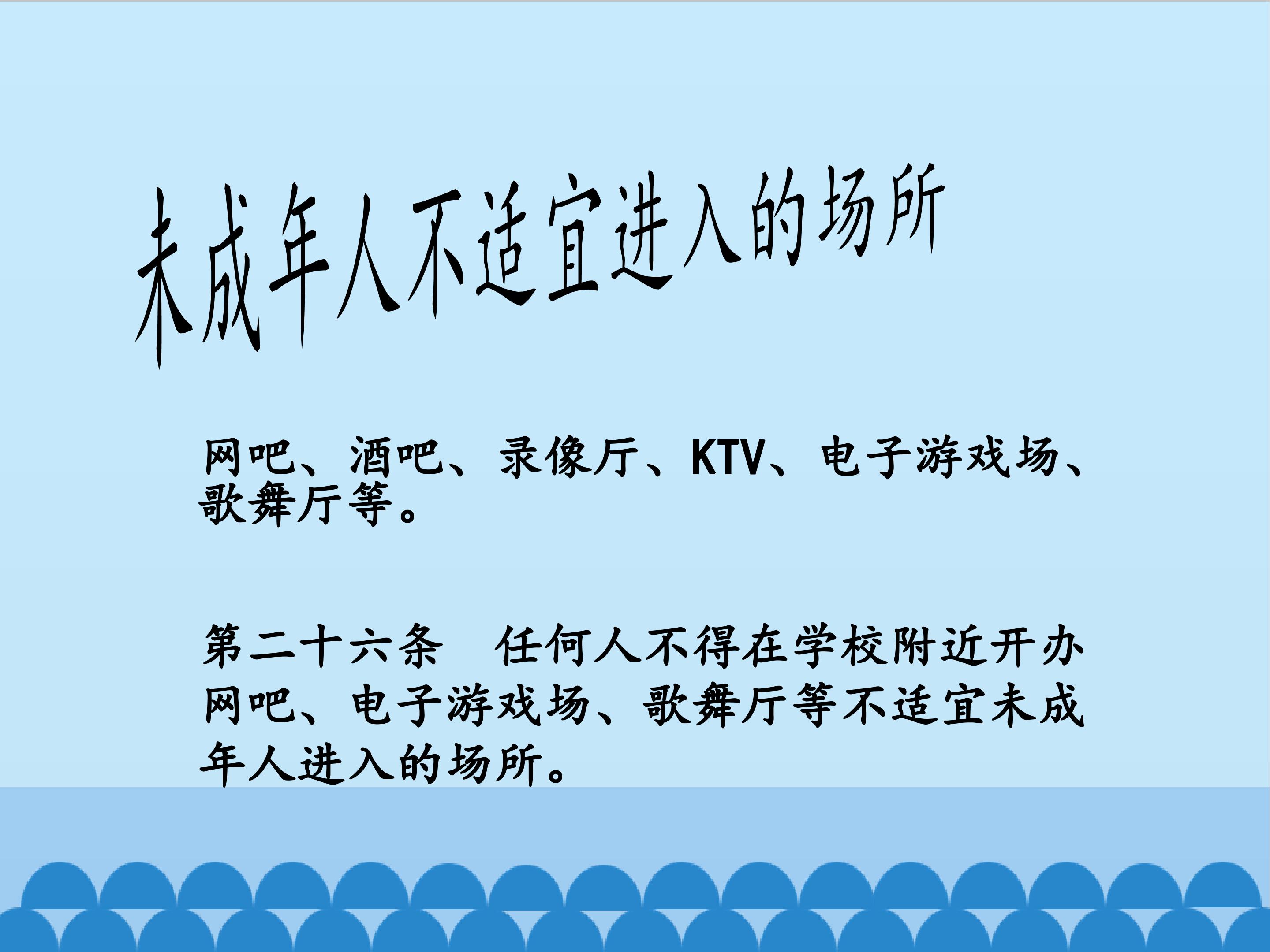 未成年人不适宜进入的场所

网吧、酒吧、录像厅、KTV、电子游戏场、歌舞厅等。

第二十六条 任何人不得在学校附近开办网吧、电子游戏场、歌舞厅等不适宜未成年人进入的场所。